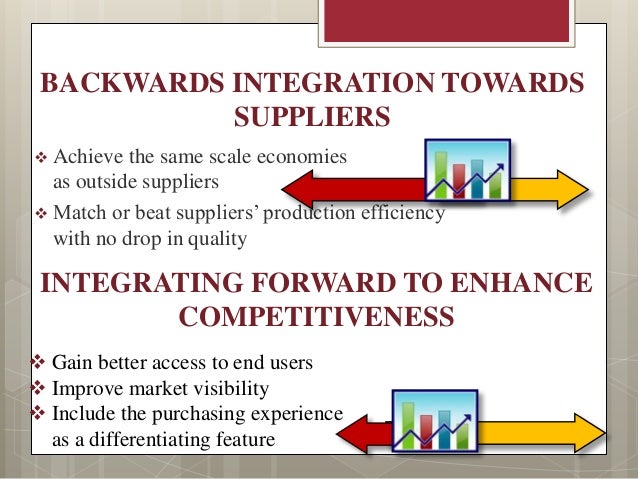 BACKWARDS INTEGRATION TOWARDS SUPPLIERS

❖ Achieve the same scale economies as outside suppliers
❖ Match or beat suppliers' production efficiency with no drop in quality

INTEGRATING FORWARD TO ENHANCE COMPETITIVENESS

❖ Gain better access to end users
❖ Improve market visibility
❖ Include the purchasing experience as a differentiating feature